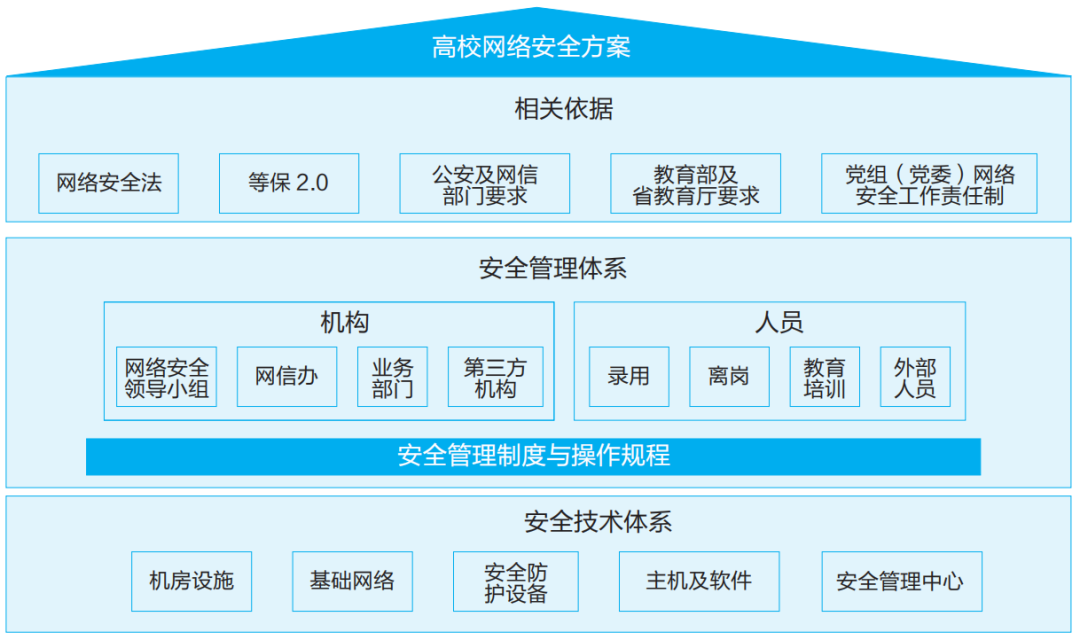 高校网络安全方案

相关依据

网络安全法

等保 2.0

公安及网信部门要求

教育部及省教育厅要求

党组（党委）网络安全工作责任制

安全管理体系

机构

网络安全领导小组

网信办

业务部门

第三方机构

人员

录用

离岗

教育培训

外部人员

安全管理制度与操作规程

安全技术体系

机房设施

基础网络

安全防护设备

主机及软件

安全管理中心